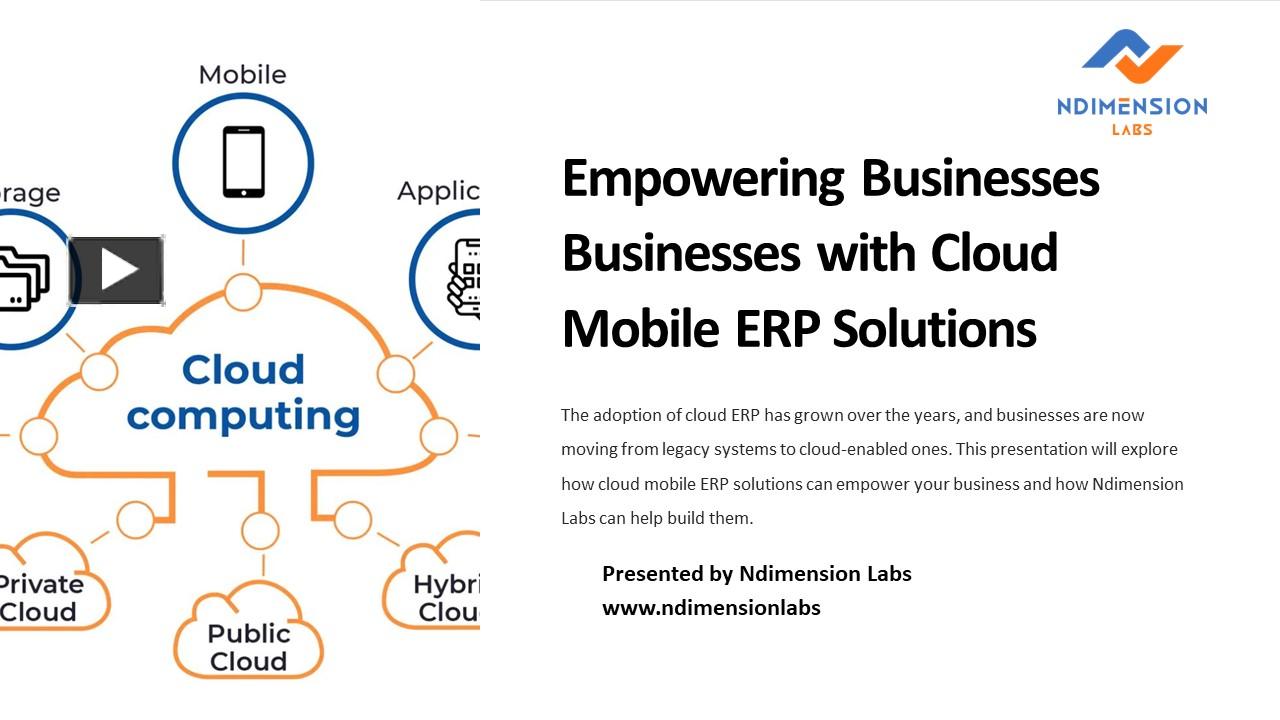 Mobile

rage

Applic

Cloud computing

Private Cloud

Public Cloud

Hybri Clou

NDIMENSION LABS

Empowering Businesses Businesses with Cloud Mobile ERP Solutions

The adoption of cloud ERP has grown over the years, and businesses are now moving from legacy systems to cloud-enabled ones. This presentation will explore how cloud mobile ERP solutions can empower your business and how Ndimension Labs can help build them.

Presented by Ndimension Labs
www.ndimensionlabs